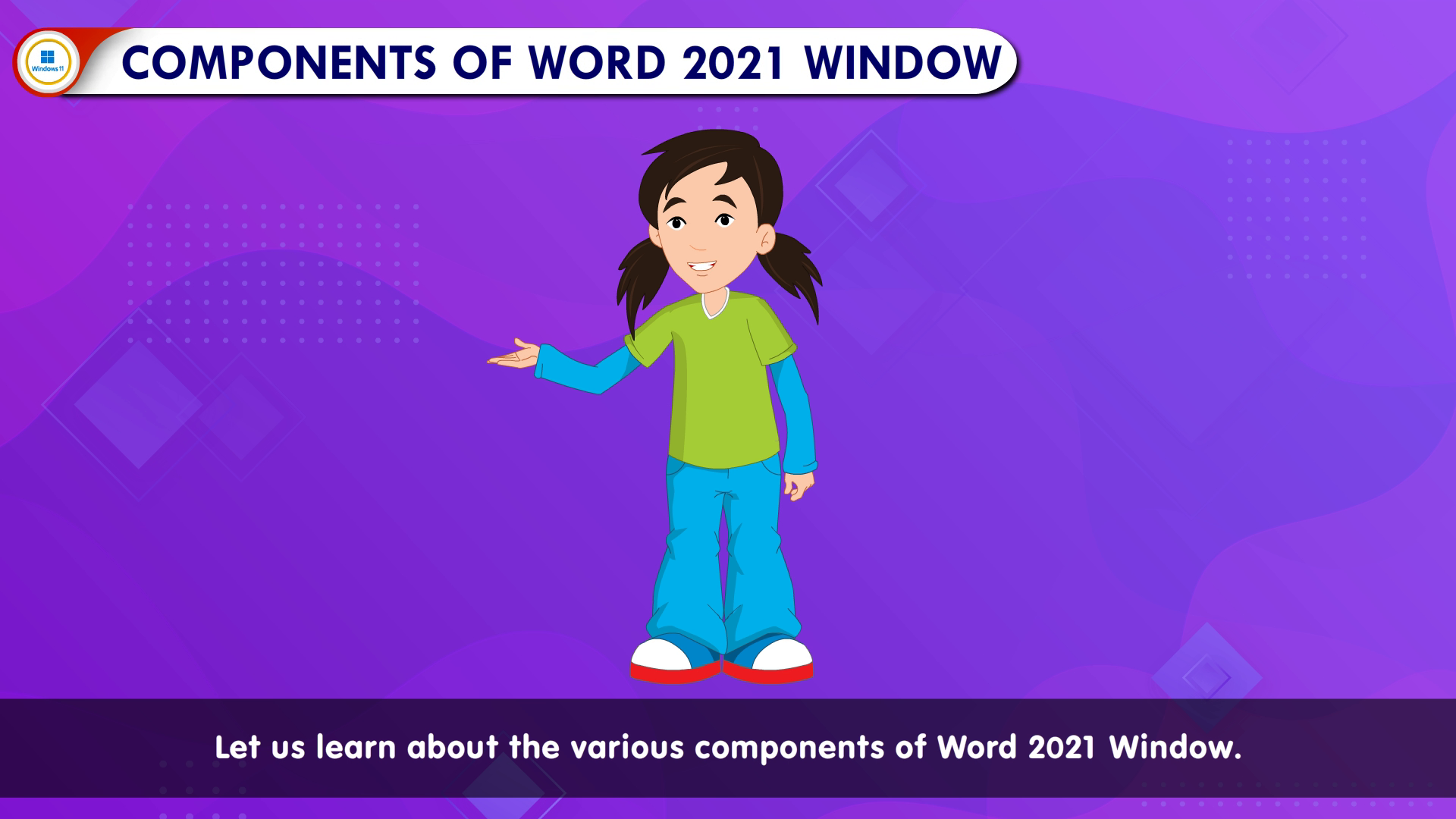 Windows 11

COMPONENTS OF WORD 2021 WINDOW

Let us learn about the various components of Word 2021 Window.